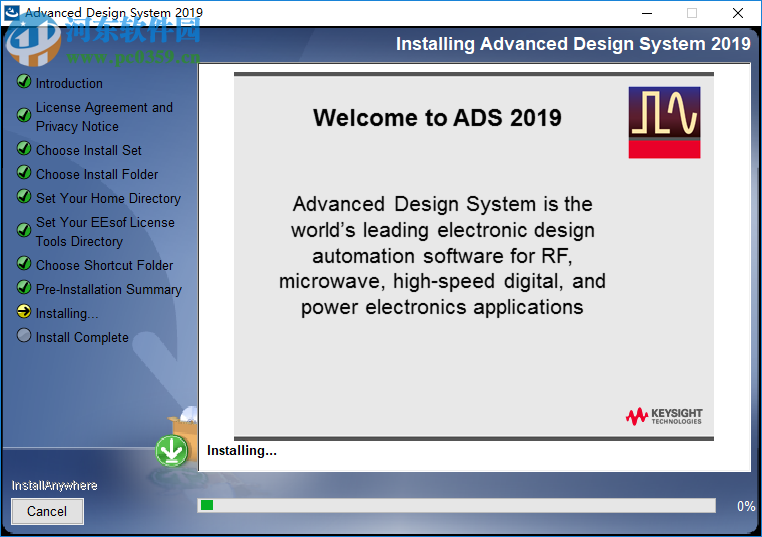 Advanced Design System 2019

河东软件园
www.pc0359.cn

Installing Advanced Design System 2019

Introduction
License Agreement and Privacy Notice
Choose Install Set
Choose Install Folder
Set Your Home Directory
Set Your EEsof License Tools Directory
Choose Shortcut Folder
Pre-Installation Summary
Installing...
Install Complete

Welcome to ADS 2019

Advanced Design System is the world's leading electronic design automation software for RF, microwave, high-speed digital, and power electronics applications

KEYSIGHT TECHNOLOGIES

Installing...

InstallAnywhere

Cancel

0%